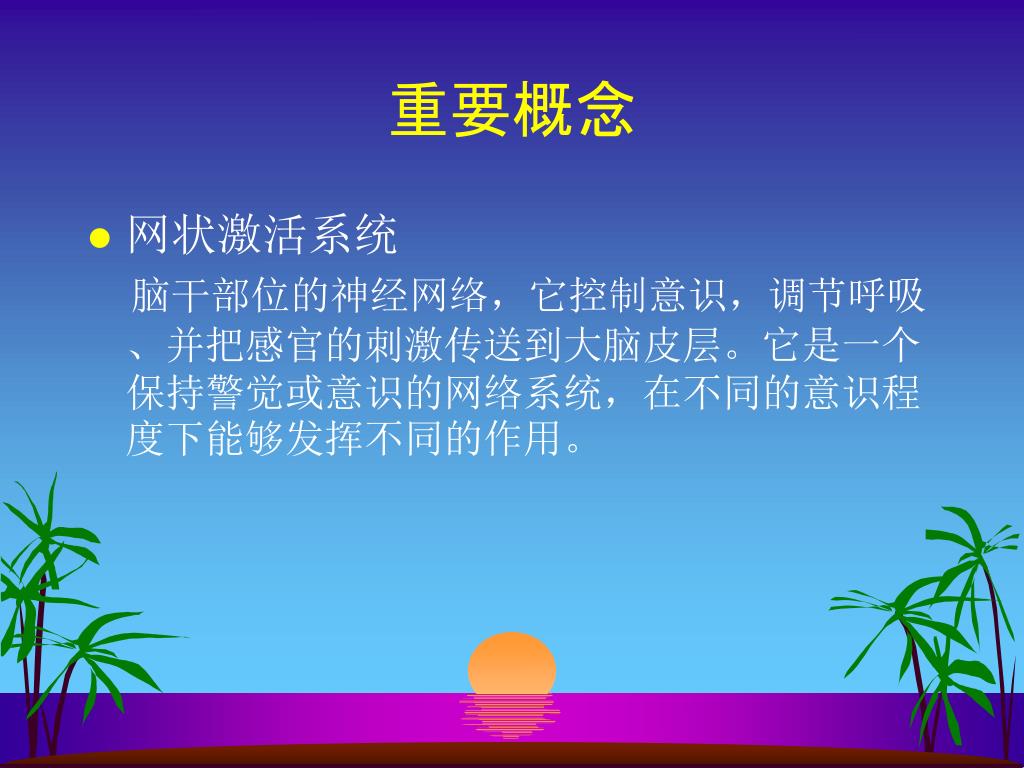 重要概念

● 网状激活系统

脑干部位的神经网络，它控制意识，调节呼吸、并把感官的刺激传送到大脑皮层。它是一个保持警觉或意识的网络系统，在不同的意识程度下能够发挥不同的作用。